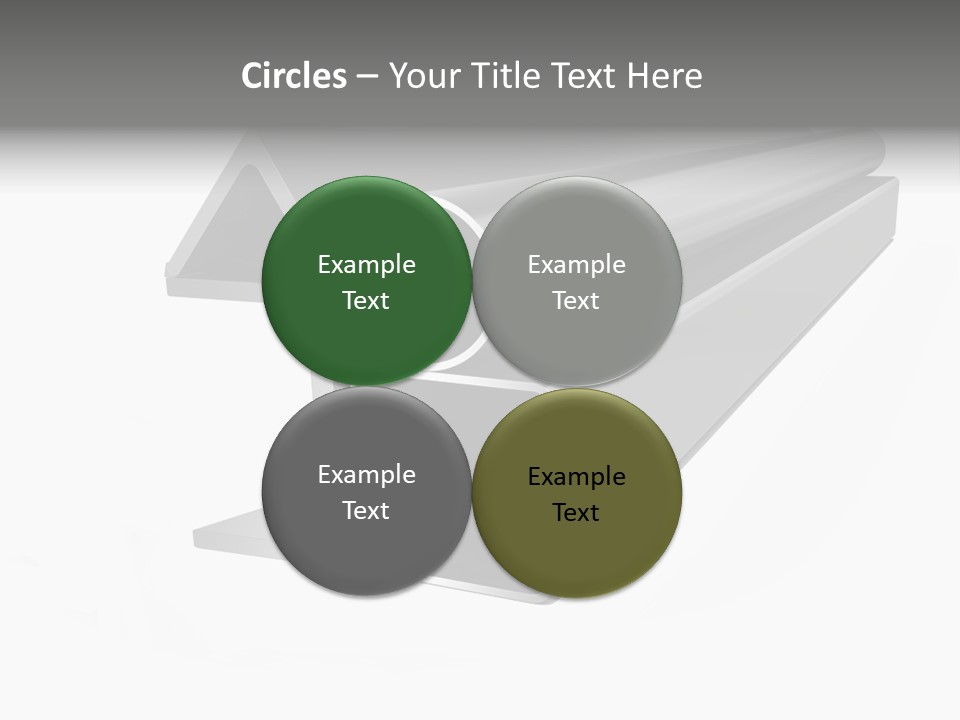 Circles – Your Title Text Here

Example Text

Example Text

Example Text

Example Text